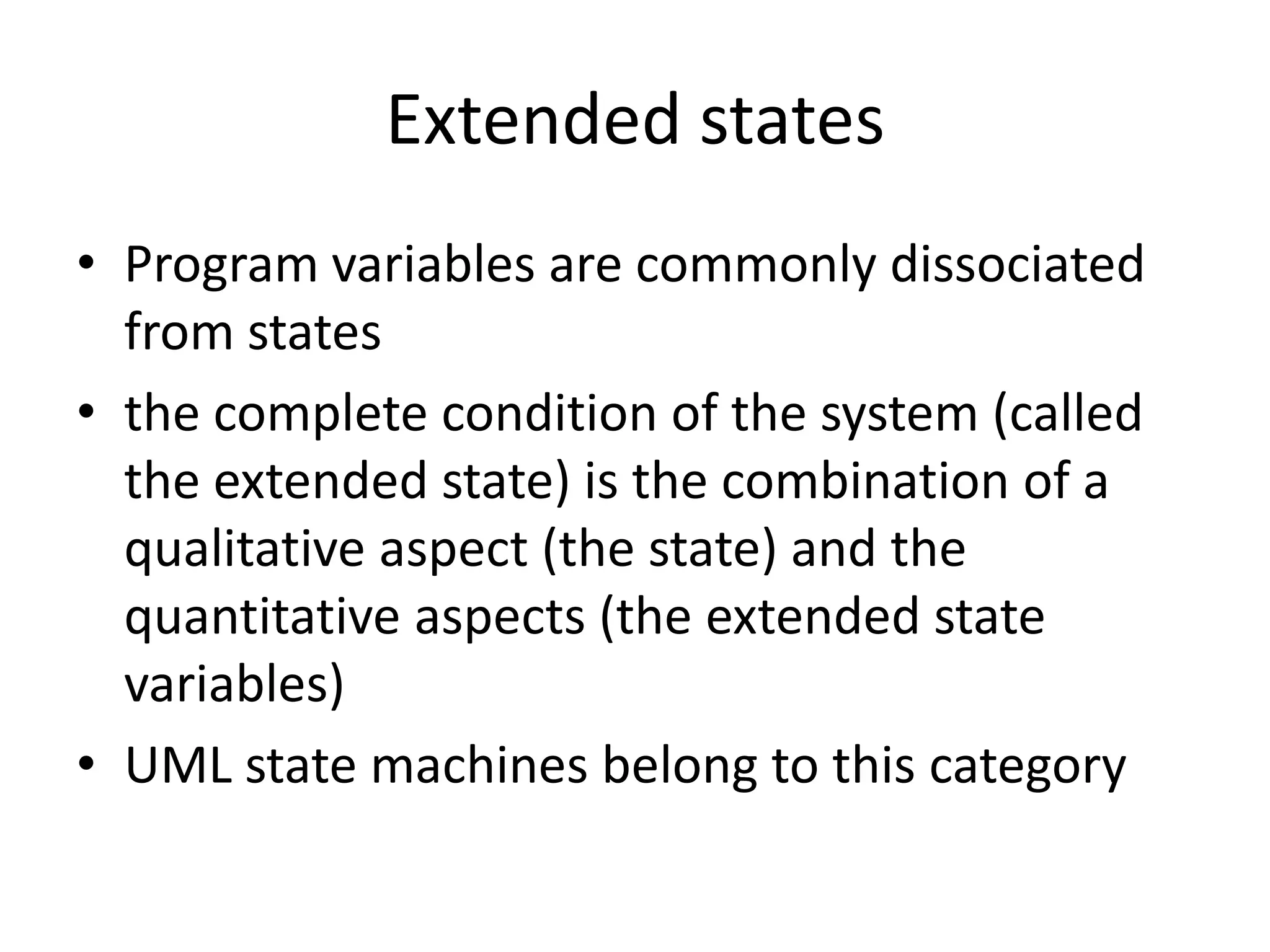 Extended states

• Program variables are commonly dissociated from states
• the complete condition of the system (called the extended state) is the combination of a qualitative aspect (the state) and the quantitative aspects (the extended state variables)
• UML state machines belong to this category